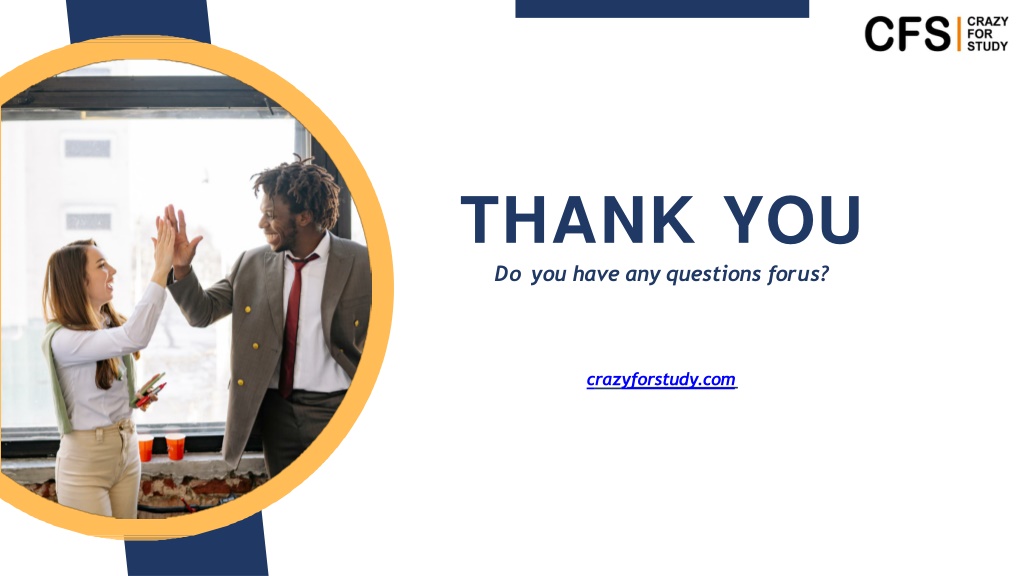 CFS CRAZY FOR STUDY

THANK YOU

Do you have any questions forus?

crazyforstudy.com